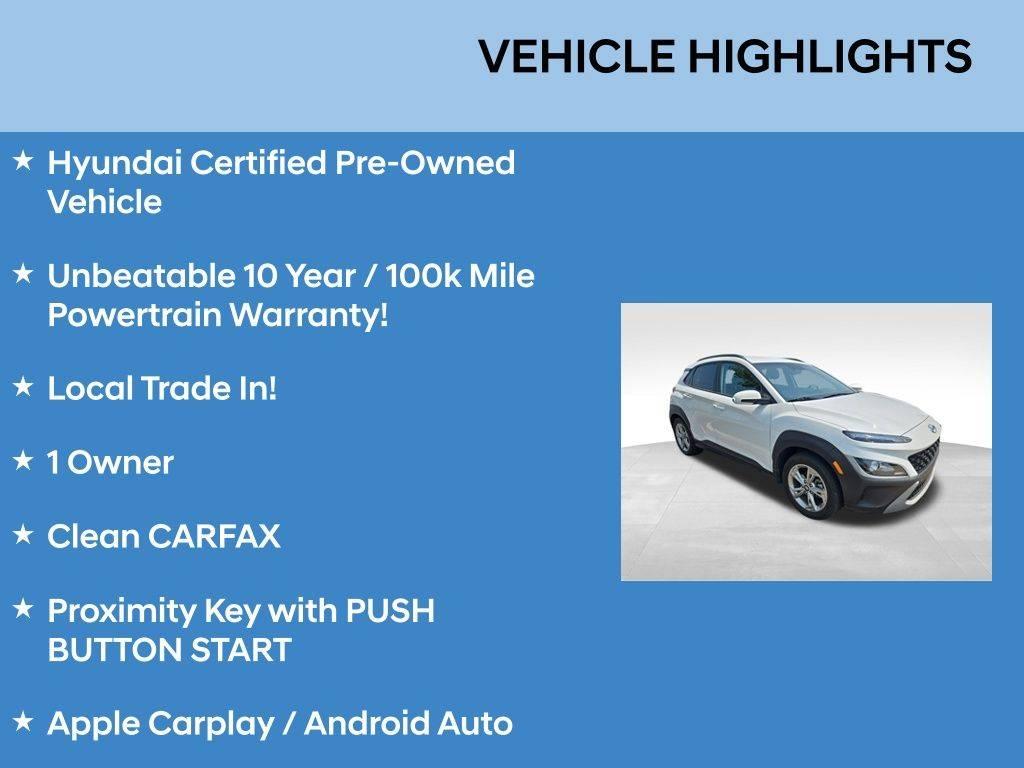 VEHICLE HIGHLIGHTS

★ Hyundai Certified Pre-Owned Vehicle

★ Unbeatable 10 Year / 100k Mile Powertrain Warranty!

★ Local Trade In!

★ 1 Owner

★ Clean CARFAX

★ Proximity Key with PUSH BUTTON START

★ Apple Carplay / Android Auto